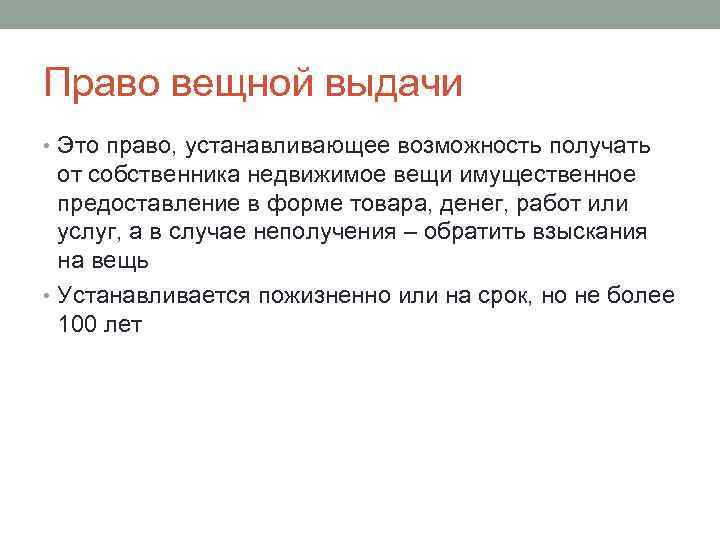 Право вещной выдачи

• Это право, устанавливающее возможность получать от собственника недвижимое вещи имущественное предоставление в форме товара, денег, работ или услуг, а в случае неполучения – обратить взыскания на вещь

• Устанавливается пожизненно или на срок, но не более 100 лет